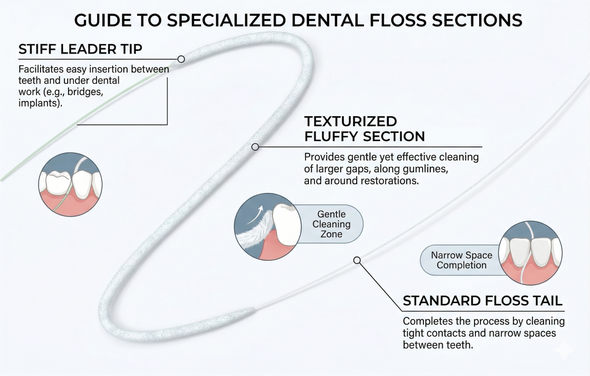 GUIDE TO SPECIALIZED DENTAL FLOSS SECTIONS

STIFF LEADER TIP

Facilitates easy insertion between teeth and under dental work (e.g., bridges, implants).

TEXTURIZED FLUFFY SECTION

Provides gentle yet effective cleaning of larger gaps, along gumlines, and around restorations.

Gentle Cleaning Zone

Narrow Space Completion

STANDARD FLOSS TAIL

Completes the process by cleaning tight contacts and narrow spaces between teeth.